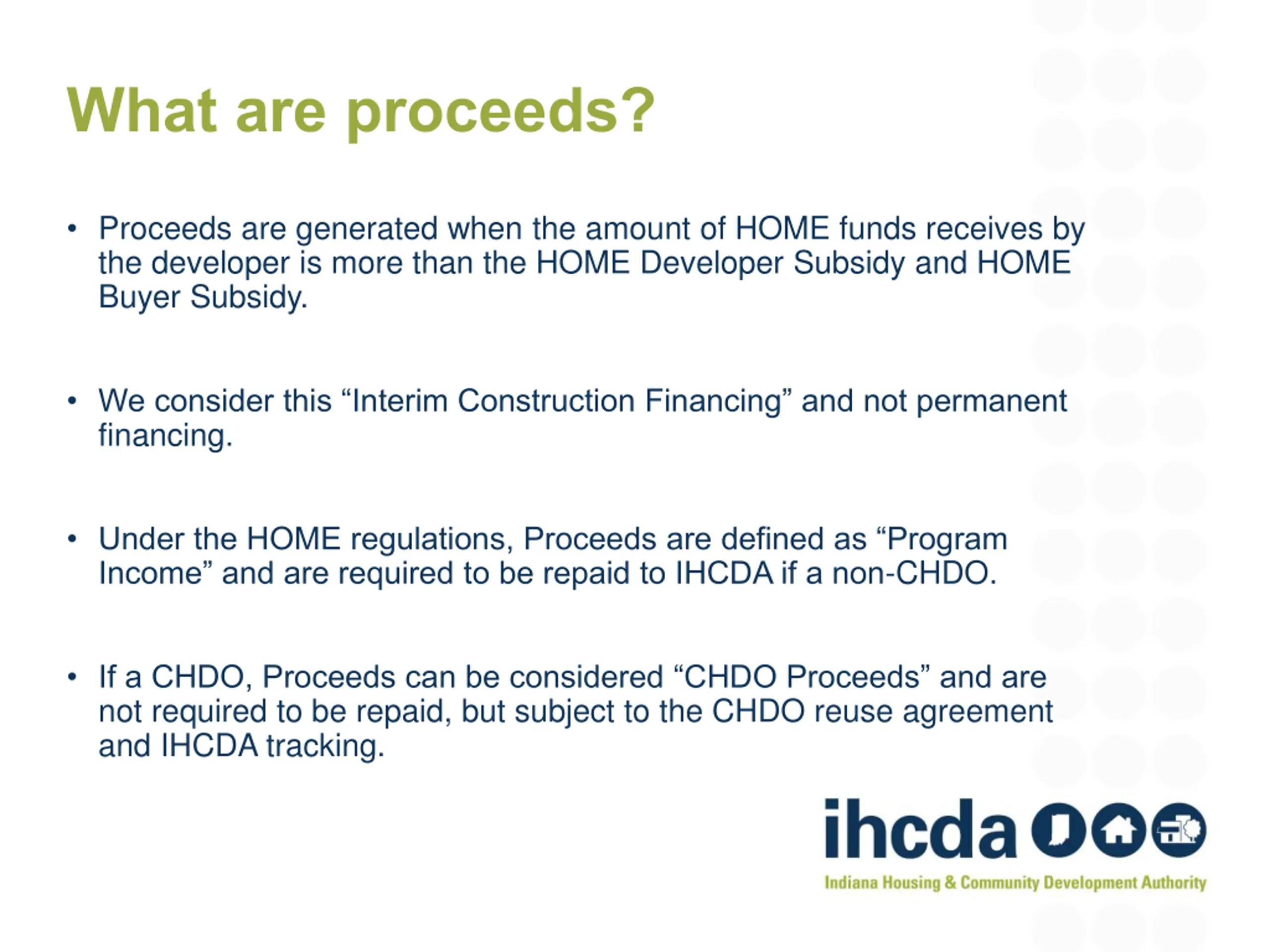 What are proceeds?

• Proceeds are generated when the amount of HOME funds receives by the developer is more than the HOME Developer Subsidy and HOME Buyer Subsidy.

• We consider this “Interim Construction Financing” and not permanent financing.

• Under the HOME regulations, Proceeds are defined as “Program Income” and are required to be repaid to IHCDA if a non-CHDO.

• If a CHDO, Proceeds can be considered “CHDO Proceeds” and are not required to be repaid, but subject to the CHDO reuse agreement and IHCDA tracking.

ihcda
Indiana Housing & Community Development Authority